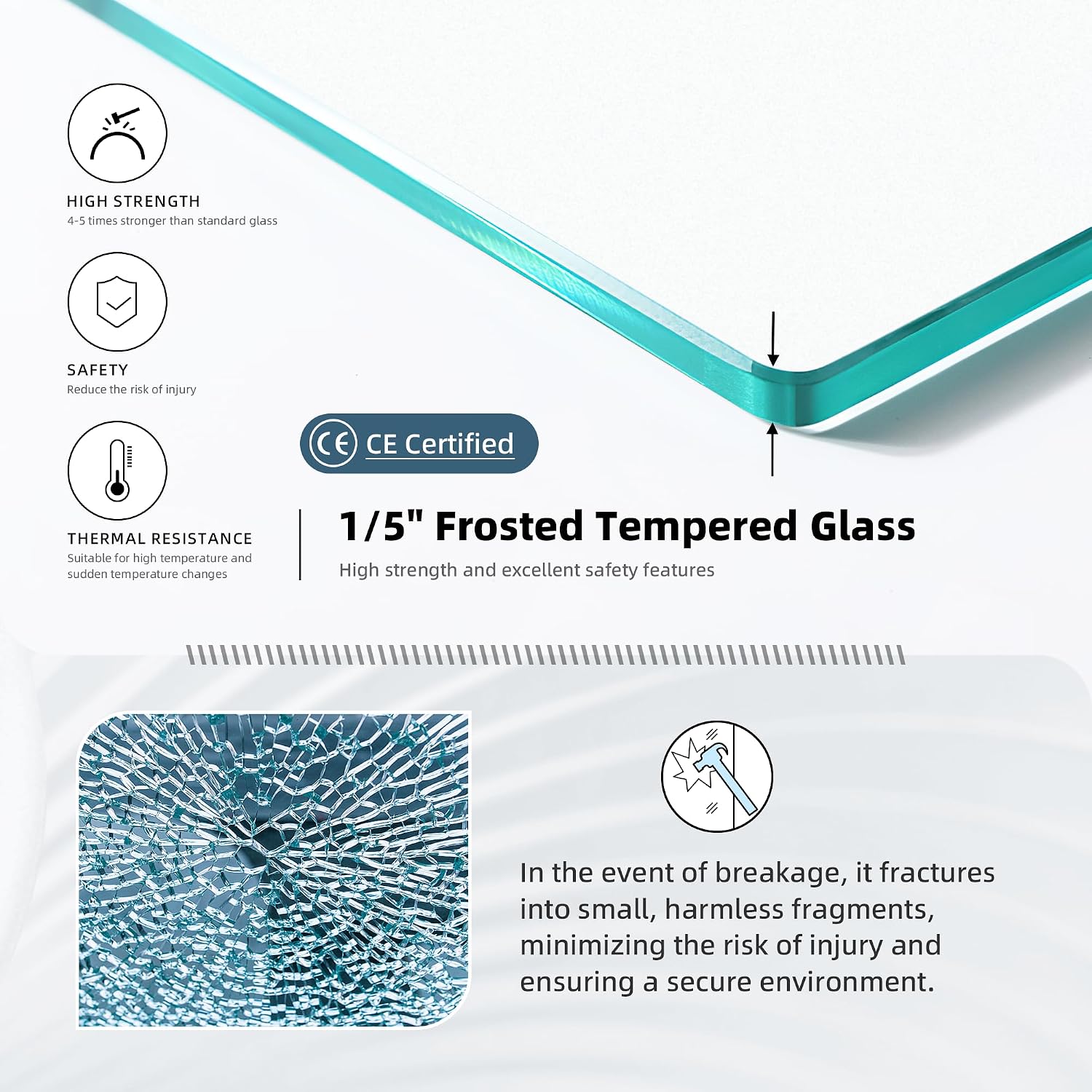 HIGH STRENGTH
4-5 times stronger than standard glass

SAFETY
Reduce the risk of injury

THERMAL RESISTANCE
Suitable for high temperature and sudden temperature changes

CE CE Certified

1/5" Frosted Tempered Glass
High strength and excellent safety features

In the event of breakage, it fractures into small, harmless fragments, minimizing the risk of injury and ensuring a secure environment.